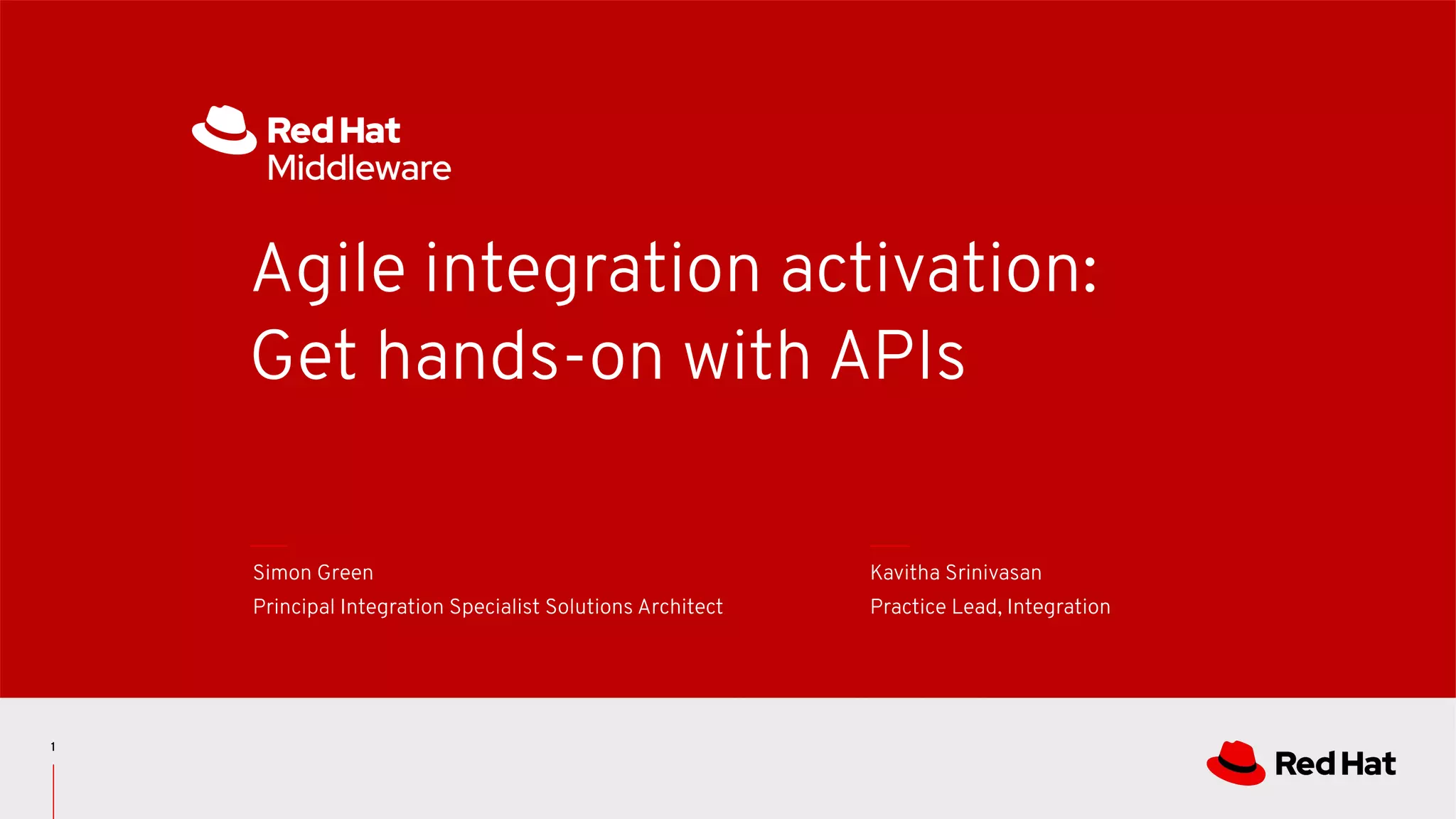 Red Hat
Middleware

Agile integration activation:
Get hands-on with APIs

Simon Green
Principal Integration Specialist Solutions Architect

Kavitha Srinivasan
Practice Lead, Integration

1

Red Hat